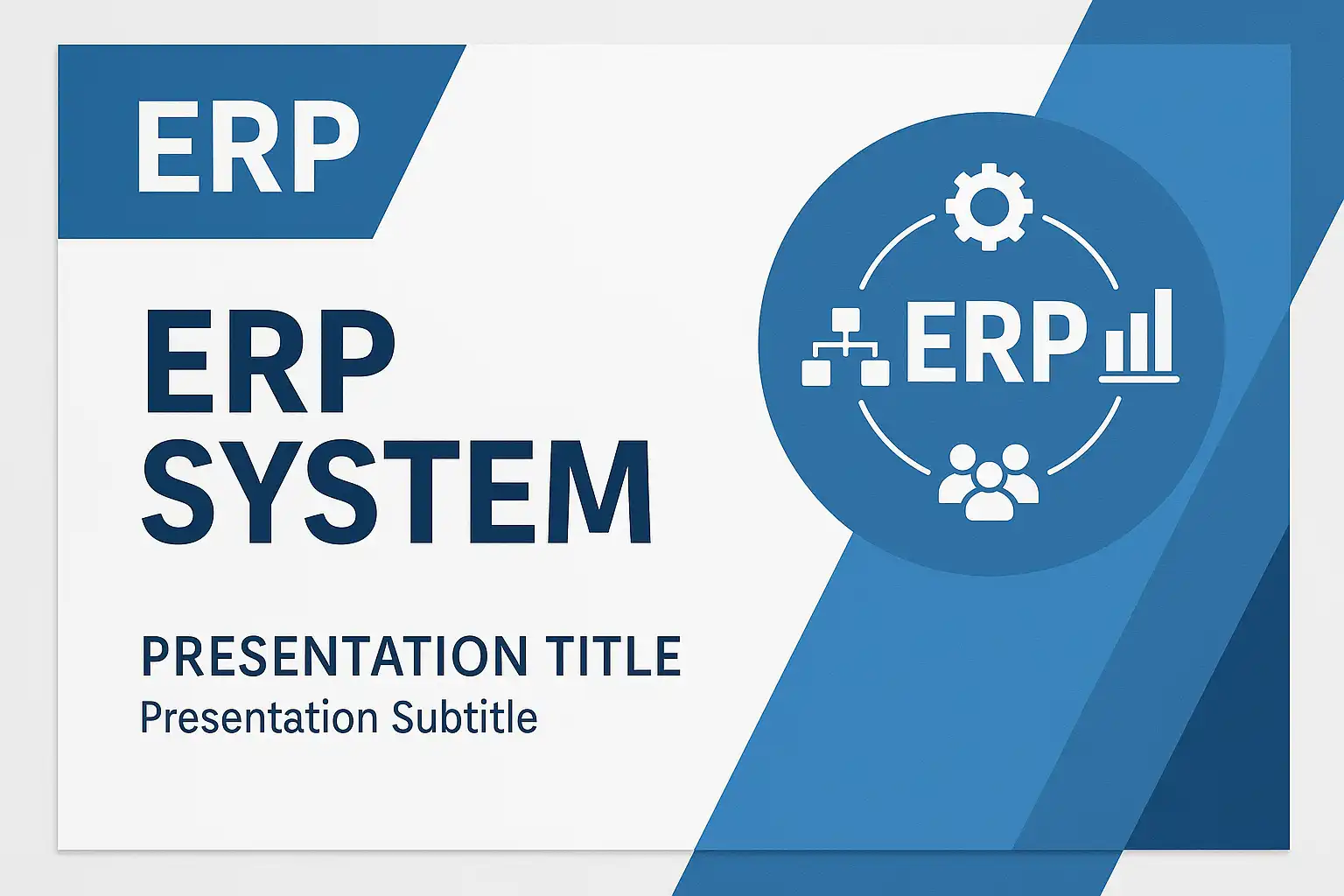 ERP

ERP SYSTEM

PRESENTATION TITLE
Presentation Subtitle

ERP